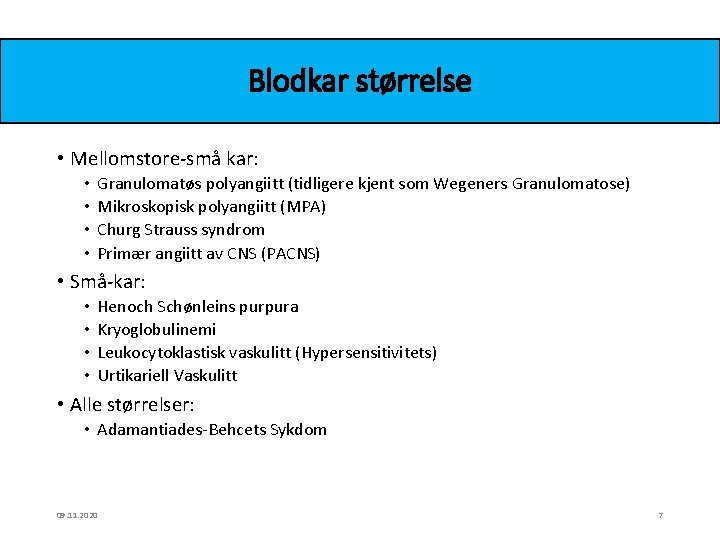 Blodkar størrelse

• Mellomstore-små kar:
  • Granulomatøs polyangiitt (tidligere kjent som Wegeners Granulomatose)
  • Mikroskopisk polyangiitt (MPA)
  • Churg Strauss syndrom
  • Primær angiitt av CNS (PACNS)
• Små-kar:
  • Henoch Schønleins purpura
  • Kryoglobulinemi
  • Leukocytoklastisk vaskulitt (Hypersensitivitets)
  • Urtikariell Vaskulitt
• Alle størrelser:
  • Adamantiades-Behcets Sykdom

09.11.2020

7